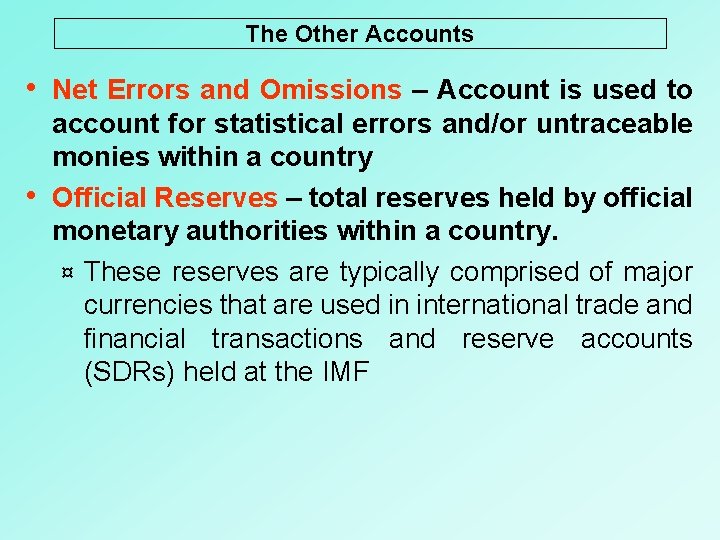 The Other Accounts

• Net Errors and Omissions – Account is used to account for statistical errors and/or untraceable monies within a country

• Official Reserves – total reserves held by official monetary authorities within a country.

¤ These reserves are typically comprised of major currencies that are used in international trade and financial transactions and reserve accounts (SDRs) held at the IMF